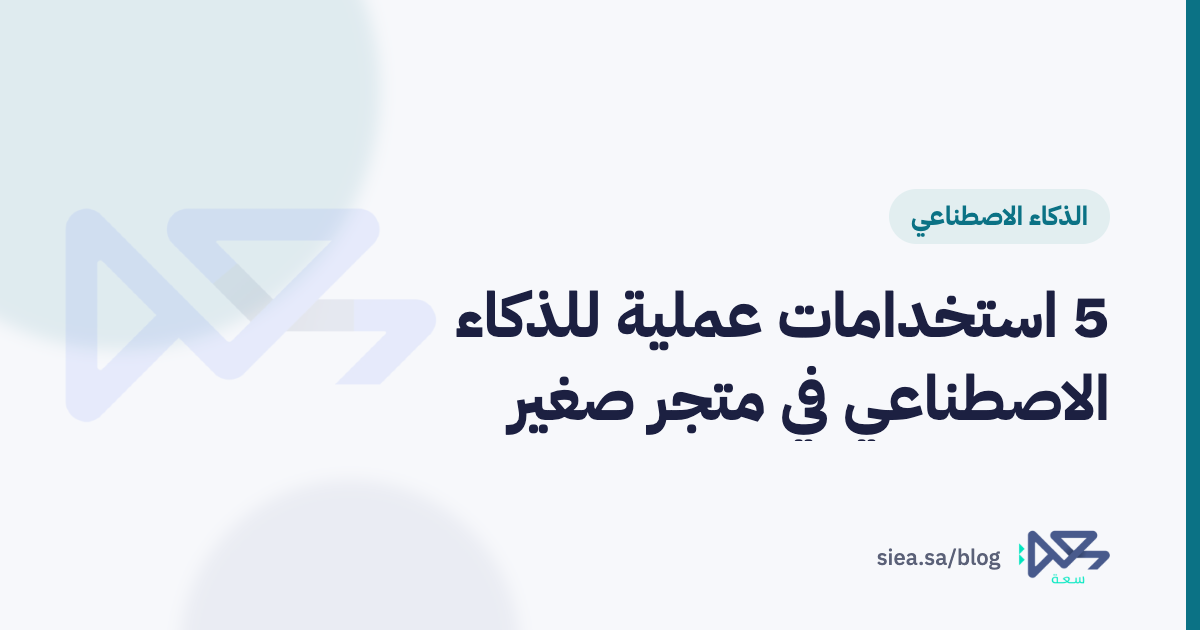 الذكاء الاصطناعي

5 استخدامات عملية للذكاء الاصطناعي في متجر صغير

siea.sa/blog

سعة